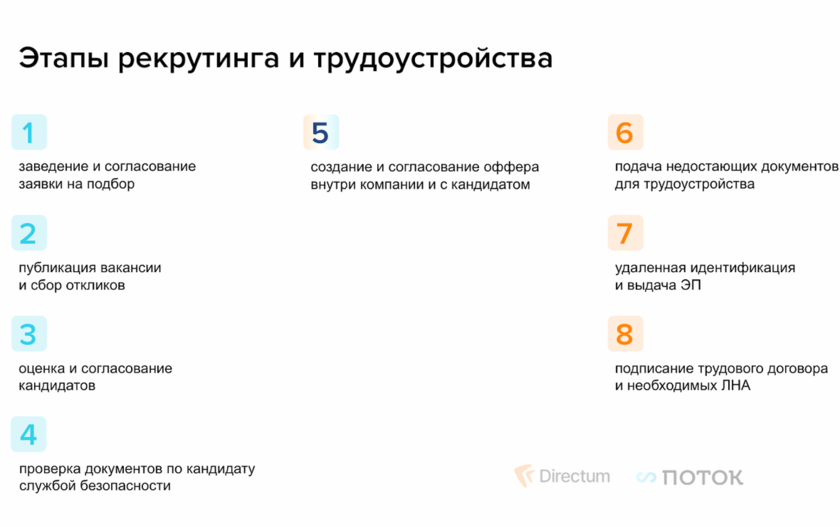 Этапы рекрутинга и трудоустройства

1

заведение и согласование заявки на подбор

2

публикация вакансии и сбор откликов

3

оценка и согласование кандидатов

4

проверка документов по кандидату службой безопасности

5

создание и согласование оффера внутри компании и с кандидатом

6

подача недостающих документов для трудоустройства

7

удаленная идентификация и выдача ЭП

8

подписание трудового договора и необходимых ЛНА

Directum

ПОТОК